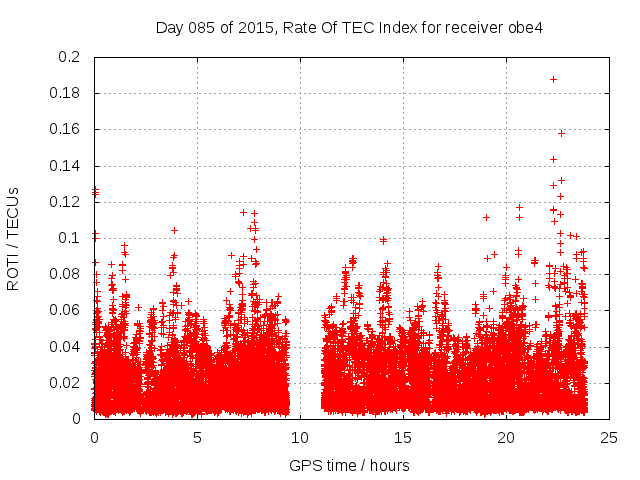 Day 085 of 2015, Rate Of TEC Index for receiver obe4

ROTI / TECUs

0.2
0.18
0.16
0.14
0.12
0.1
0.08
0.06
0.04
0.02
0

0
5
10
15
20
25

GPS time / hours